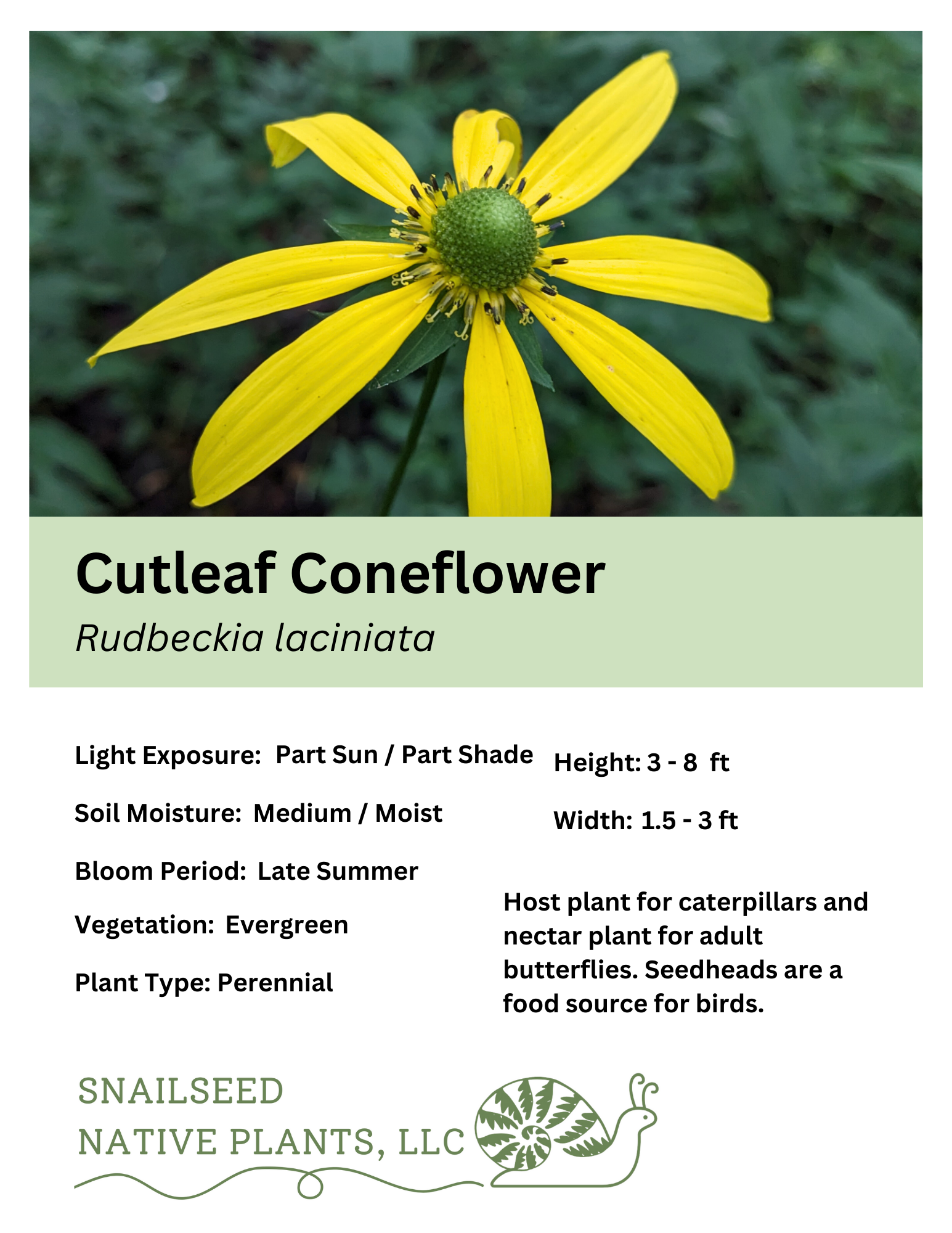 Cutleaf Coneflower

Rudbeckia laciniata

Light Exposure: Part Sun / Part Shade

Soil Moisture: Medium / Moist

Bloom Period: Late Summer

Vegetation: Evergreen

Plant Type: Perennial

Height: 3 - 8 ft

Width: 1.5 - 3 ft

Host plant for caterpillars and nectar plant for adult butterflies. Seedheads are a food source for birds.

SNAILSEED
NATIVE PLANTS, LLC